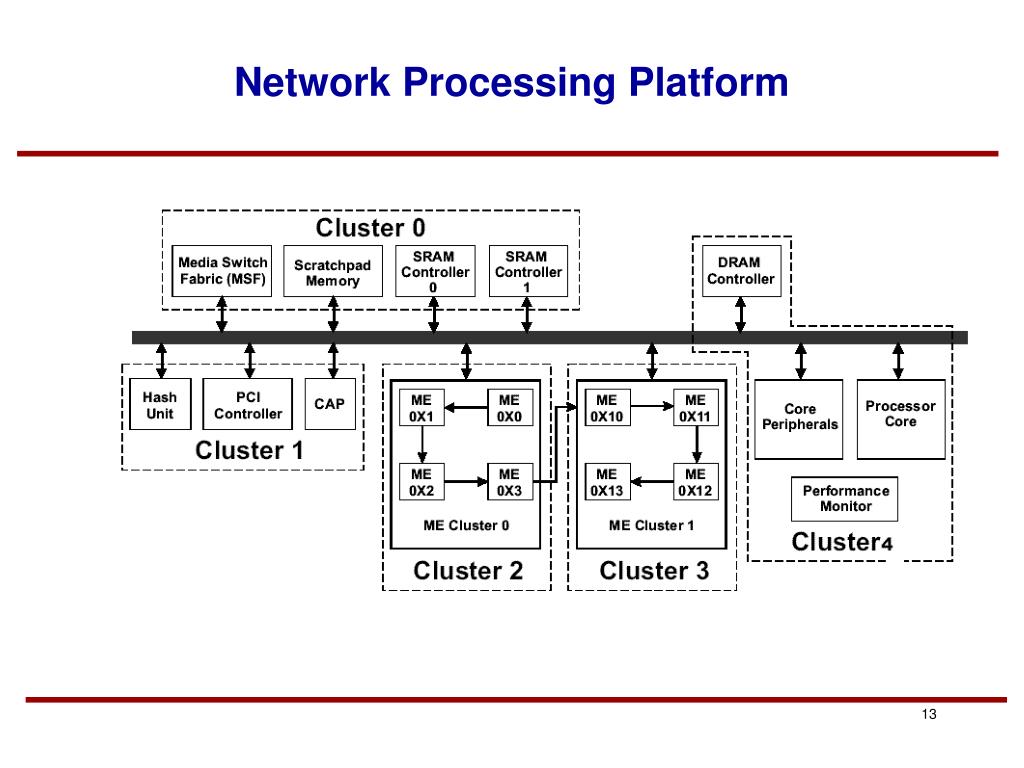 Network Processing Platform

Cluster 0

Media Switch Fabric (MSF)

Scratchpad Memory

SRAM Controller 0

SRAM Controller 1

DRAM Controller

Hash Unit

PCI Controller

CAP

Cluster 1

ME 0X1

ME 0X0

ME 0X2

ME 0X3

ME Cluster 0

Cluster 2

ME 0X10

ME 0X11

ME 0X13

ME 0X12

ME Cluster 1

Cluster 3

Core Peripherals

Processor Core

Performance Monitor

Cluster4

13